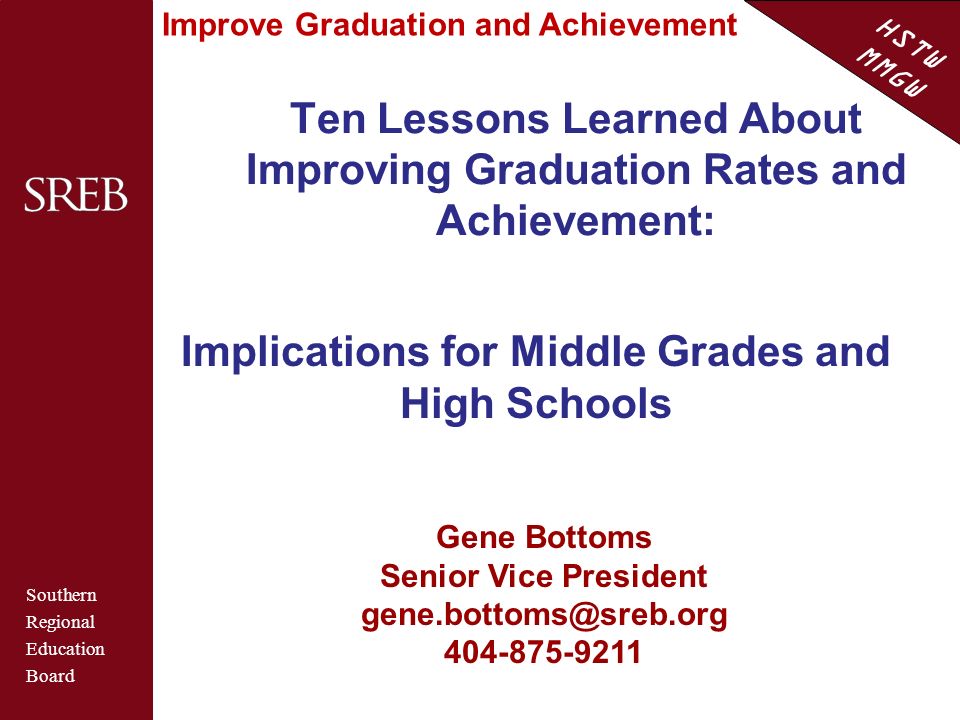 Improve Graduation and Achievement

HSTW
MMGW

SREB

Ten Lessons Learned About Improving Graduation Rates and Achievement:

Implications for Middle Grades and High Schools

Gene Bottoms
Senior Vice President
gene.bottoms@sreb.org
404-875-9211

Southern
Regional
Education
Board